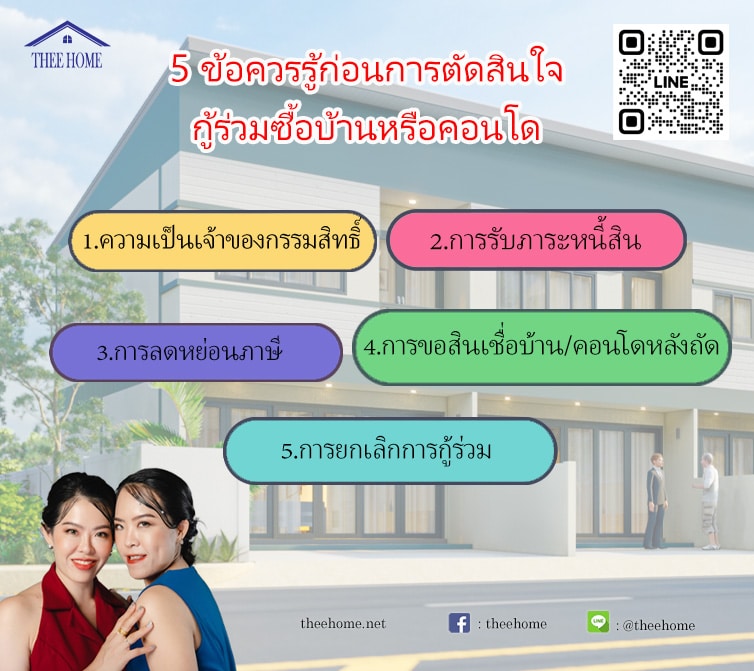 THEE HOME

5 ข้อควรรู้ก่อนการตัดสินใจ กู้ร่วมซื้อบ้านหรือคอนโด

LINE

1.ความเป็นเจ้าของกรรมสิทธิ์

2.การรับภาระหนี้สิน

3.การลดหย่อนภาษี

4.การขอสินเชื่อบ้าน/คอนโดหลังถัด

5.การยกเลิกการกู้ร่วม

theehome.net

: theehome

: @theehome